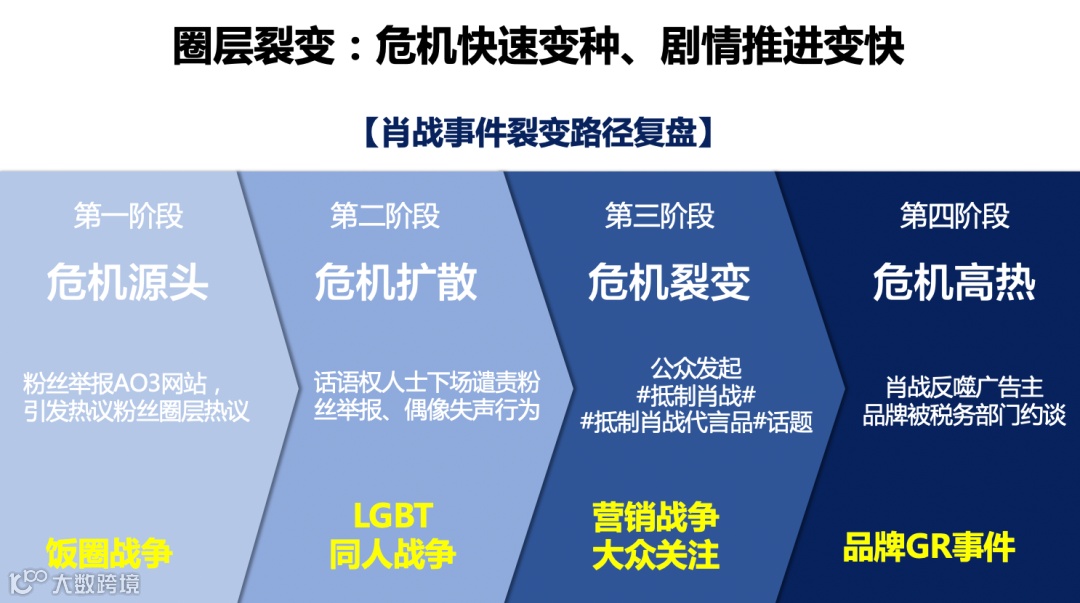 圈层裂变：危机快速变种、剧情推进变快

【肖战事件裂变路径复盘】

第一阶段

危机源头

粉丝举报AO3网站，引发热议粉丝圈层热议

饭圈战争

第二阶段

危机扩散

话语权人士下场谴责粉丝举报、偶像失声行为

LGBT
同人战争

第三阶段

危机裂变

公众发起
#抵制肖战#
#抵制肖战代言品#话题

营销战争
大众关注

第四阶段

危机高热

肖战反噬广告主
品牌被税务部门约谈

品牌GR事件

大数跨境